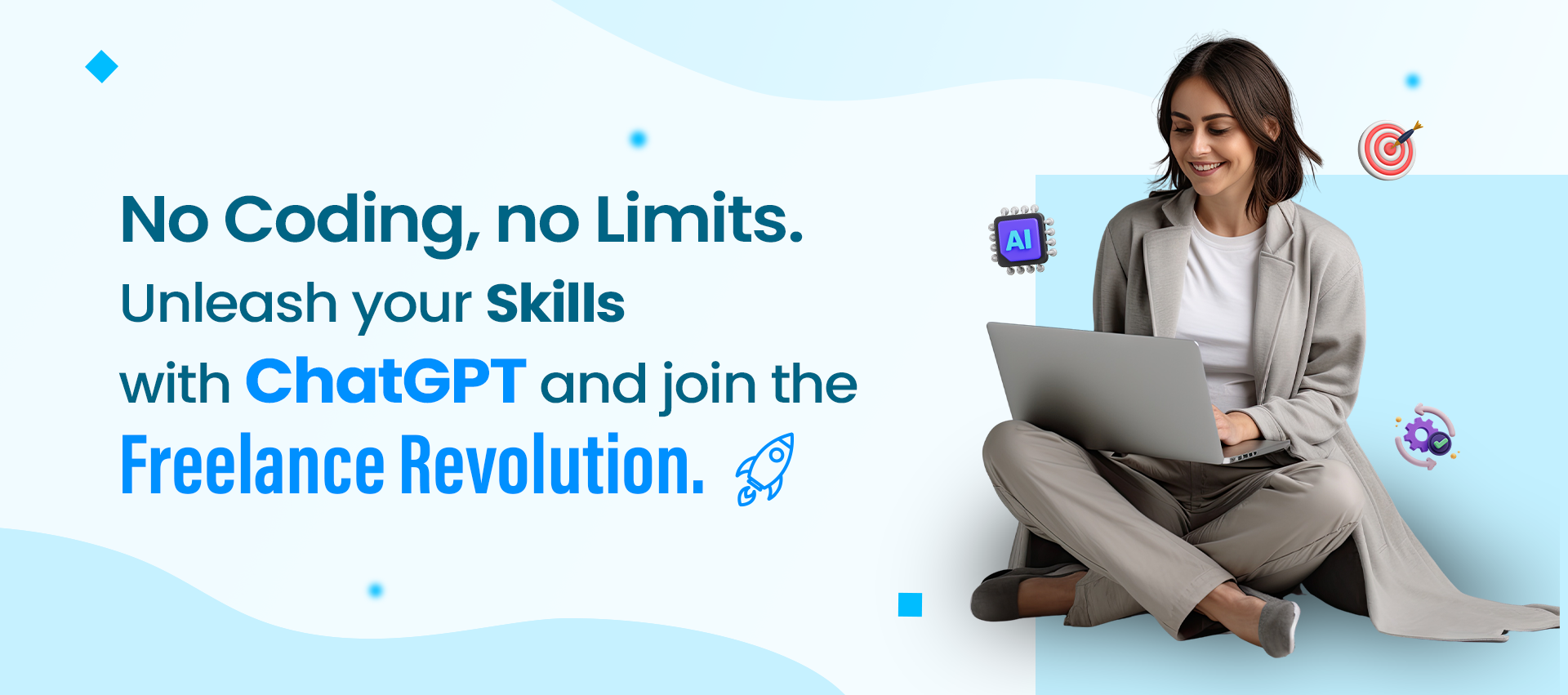 No Coding, no Limits.
Unleash your Skills
with ChatGPT and join the
Freelance Revolution.

AI